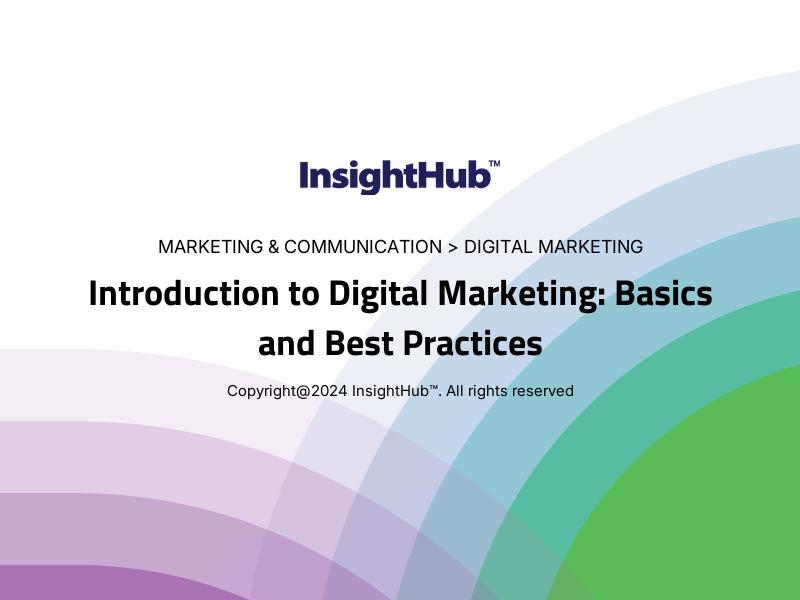 InsightHub™

MARKETING & COMMUNICATION > DIGITAL MARKETING

Introduction to Digital Marketing: Basics and Best Practices

Copyright@2024 InsightHub™. All rights reserved